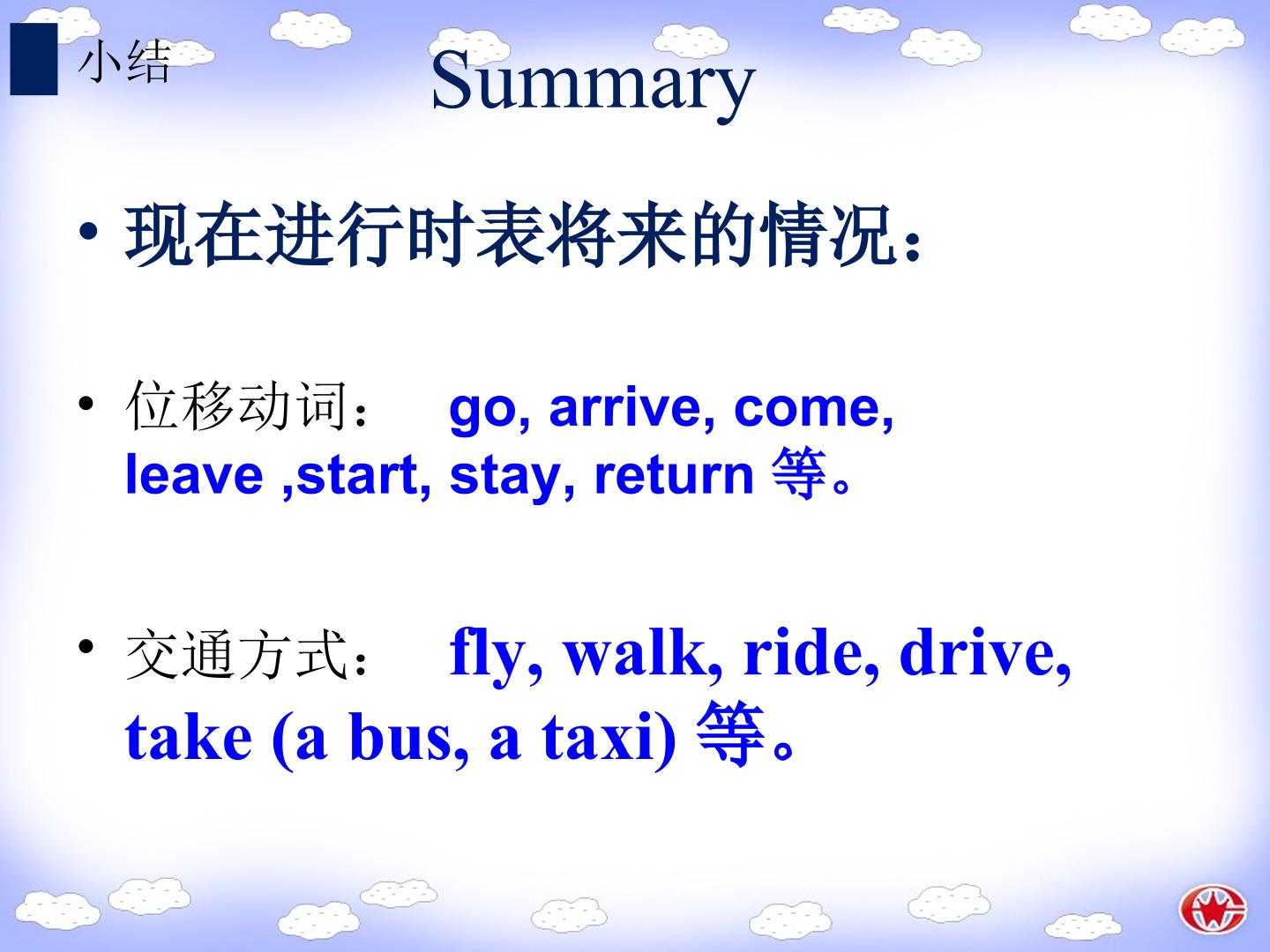 小结

Summary

• 现在进行时表将来的情况：

• 位移动词： go, arrive, come, leave ,start, stay, return 等。

• 交通方式： fly, walk, ride, drive, take (a bus, a taxi) 等。